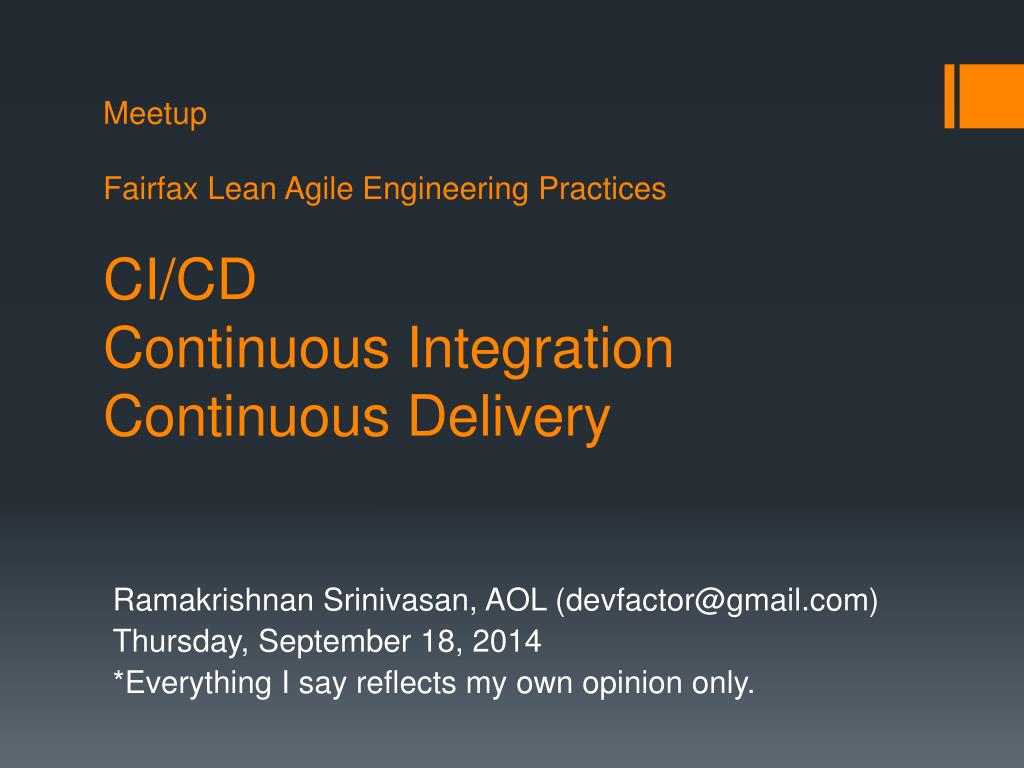 Meetup

Fairfax Lean Agile Engineering Practices

CI/CD
Continuous Integration
Continuous Delivery

Ramakrishnan Srinivasan, AOL (devfactor@gmail.com)
Thursday, September 18, 2014
*Everything I say reflects my own opinion only.